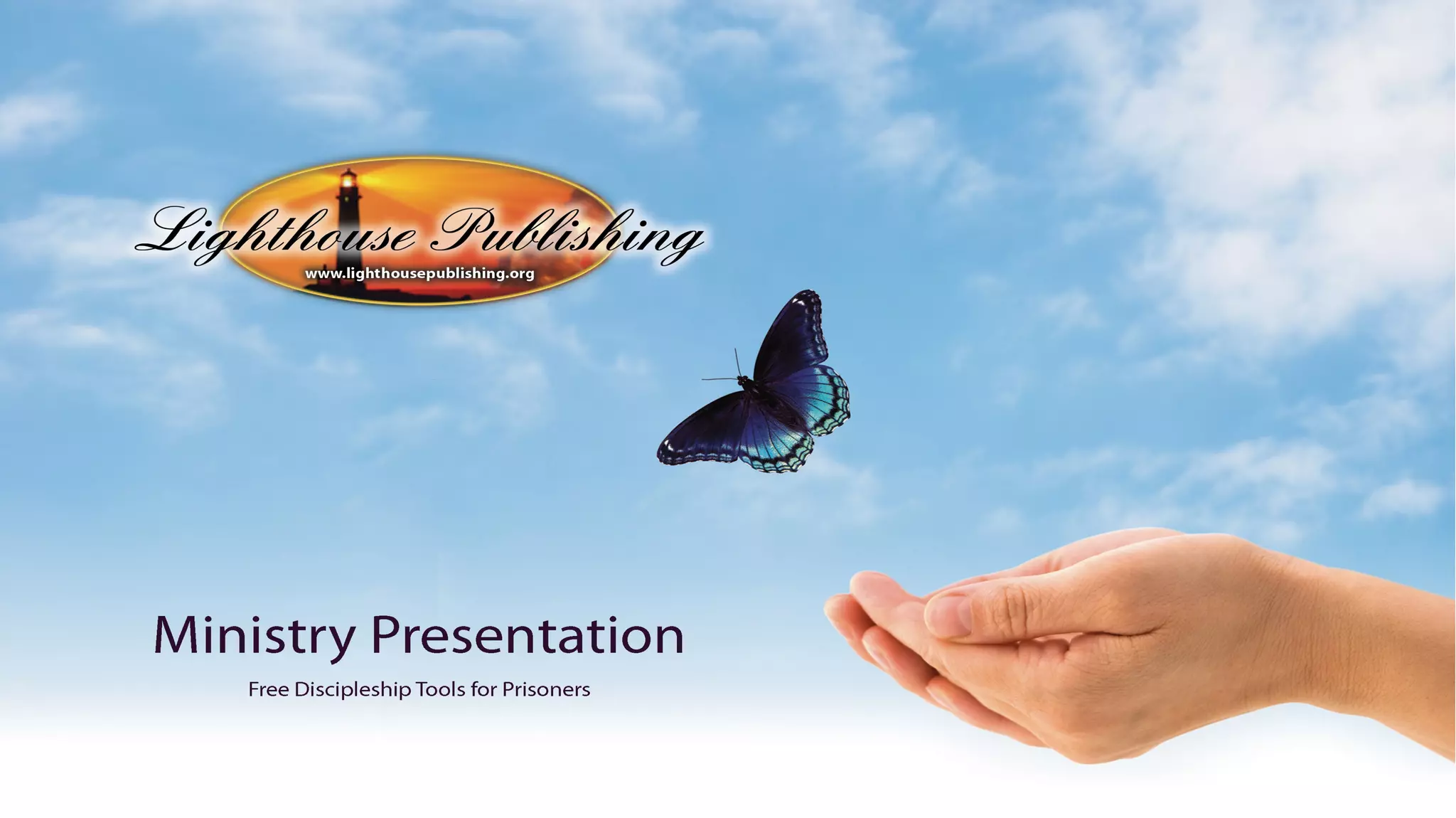 Lighthouse Publishing
www.lighthousepublishing.org

Ministry Presentation

Free Discipleship Tools for Prisoners